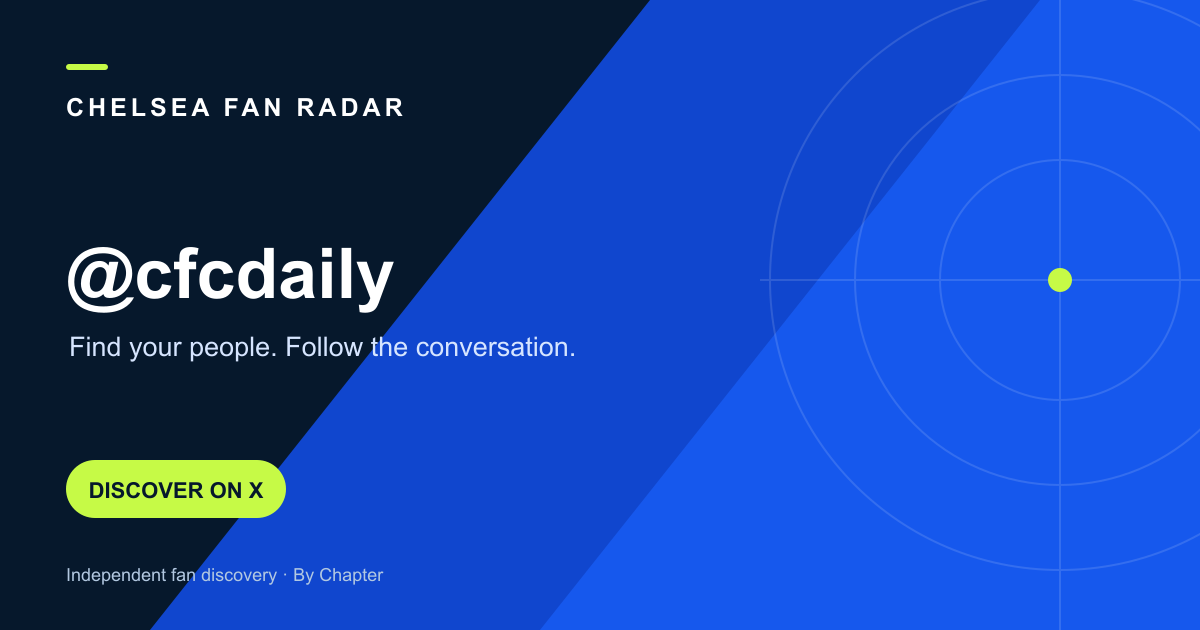 CHELSEA FAN RADAR

@cfcdaily

Find your people. Follow the conversation.

DISCOVER ON X

Independent fan discovery · By Chapter